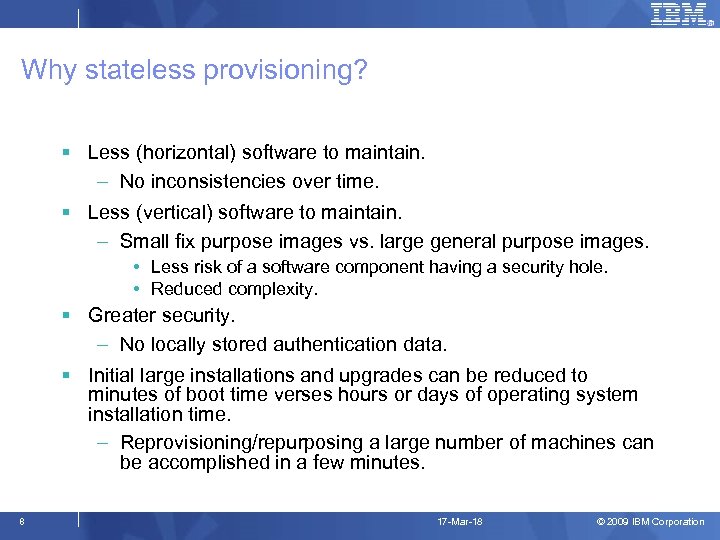 IBM

Why stateless provisioning?

▪ Less (horizontal) software to maintain.
– No inconsistencies over time.

▪ Less (vertical) software to maintain.
– Small fix purpose images vs. large general purpose images.
• Less risk of a software component having a security hole.
• Reduced complexity.

▪ Greater security.
– No locally stored authentication data.

▪ Initial large installations and upgrades can be reduced to minutes of boot time verses hours or days of operating system installation time.
– Reprovisioning/repurposing a large number of machines can be accomplished in a few minutes.

8 17-Mar-18 © 2009 IBM Corporation